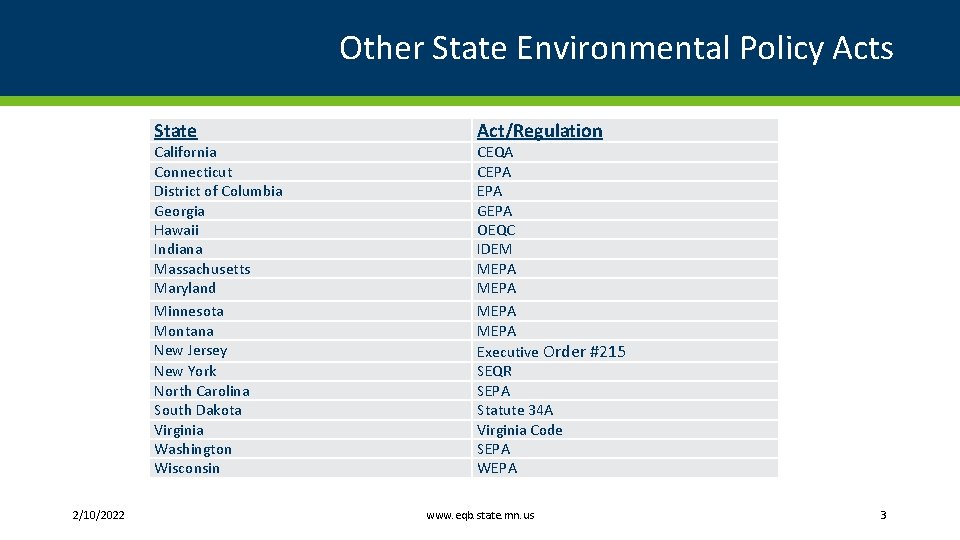 Other State Environmental Policy Acts

| State | Act/Regulation |
|---|---|
| California | CEQA |
| Connecticut | CEPA |
| District of Columbia | EPA |
| Georgia | GEPA |
| Hawaii | OEQC |
| Indiana | IDEM |
| Massachusetts | MEPA |
| Maryland | MEPA |
| Minnesota | MEPA |
| Montana | MEPA |
| New Jersey | Executive Order #215 |
| New York | SEQR |
| North Carolina | SEPA |
| South Dakota | Statute 34A |
| Virginia | Virginia Code |
| Washington | SEPA |
| Wisconsin | WEPA |

2/10/2022

www.eqb.state.mn.us

3